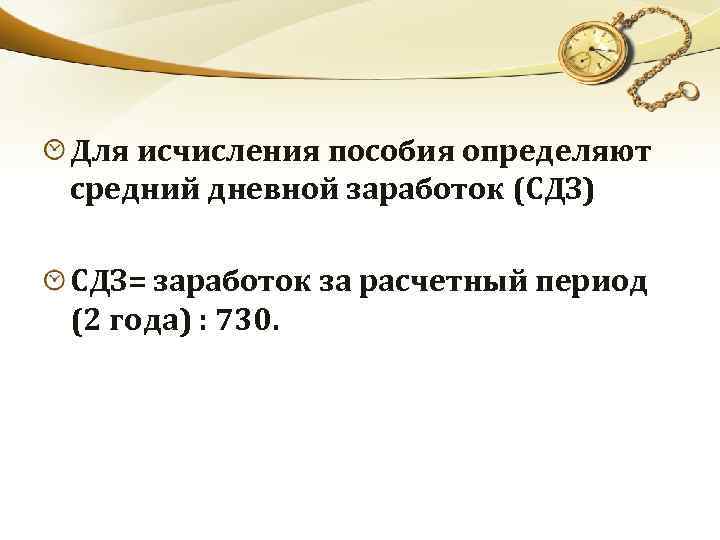 Для исчисления пособия определяют средний дневной заработок (СДЗ)

СДЗ= заработок за расчетный период (2 года) : 730.